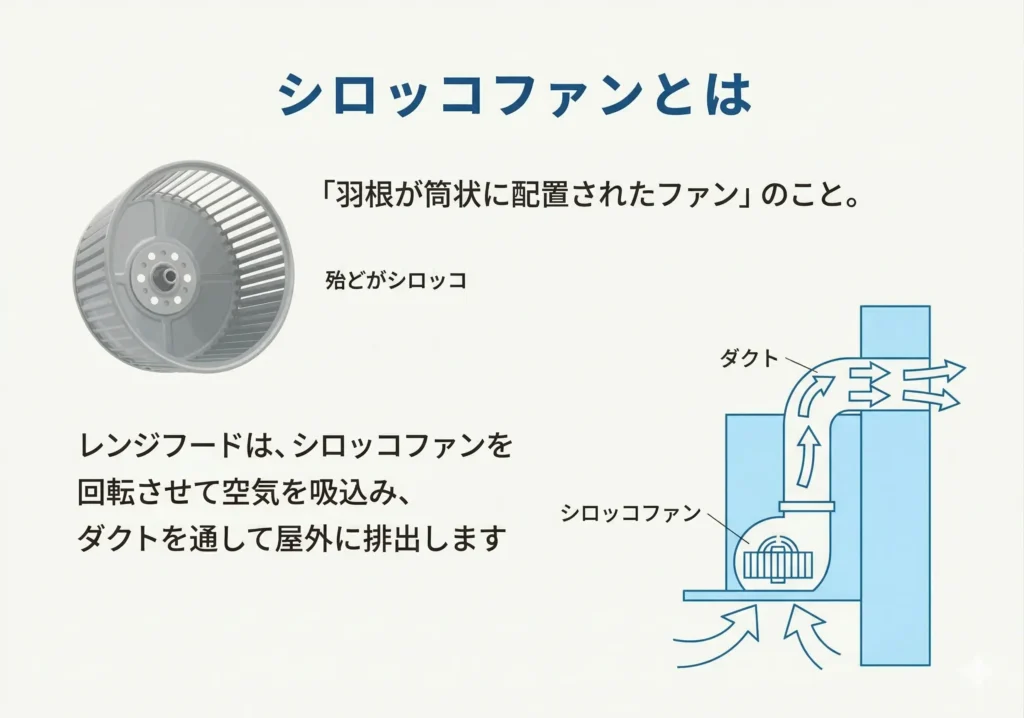 シロッコファンとは

「羽根が筒状に配置されたファン」のこと。

殆どがシロッコ

レンジフードは、シロッコファンを回転させて空気を吸込み、ダクトを通して屋外に排出します

ダクト

シロッコファン